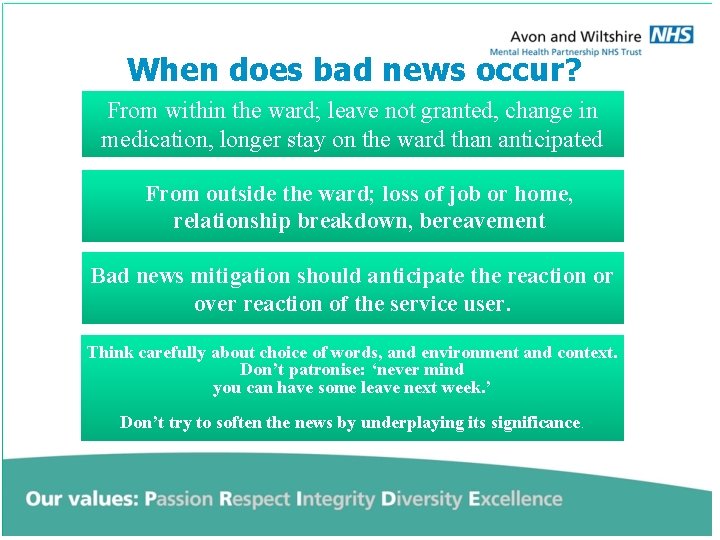 Avon and Wiltshire NHS
Mental Health Partnership NHS Trust

When does bad news occur?

From within the ward; leave not granted, change in medication, longer stay on the ward than anticipated

From outside the ward; loss of job or home, relationship breakdown, bereavement

Bad news mitigation should anticipate the reaction or over reaction of the service user.

Think carefully about choice of words, and environment and context. Don't patronise: 'never mind you can have some leave next week.'

Don't try to soften the news by underplaying its significance.

Our values: Passion Respect Integrity Diversity Excellence